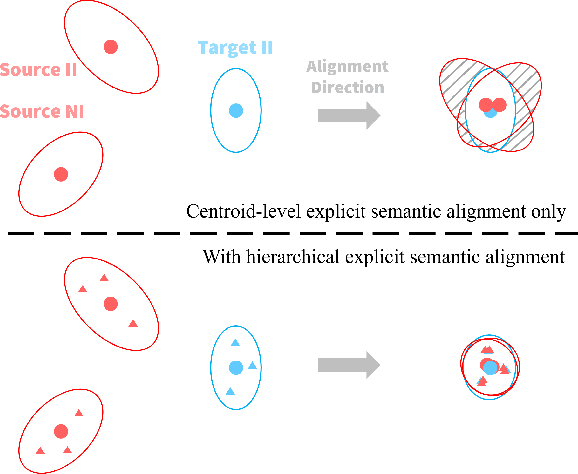 Source II

Source NI

Target II

Alignment Direction

Centroid-level explicit semantic alignment only

With hierarchical explicit semantic alignment